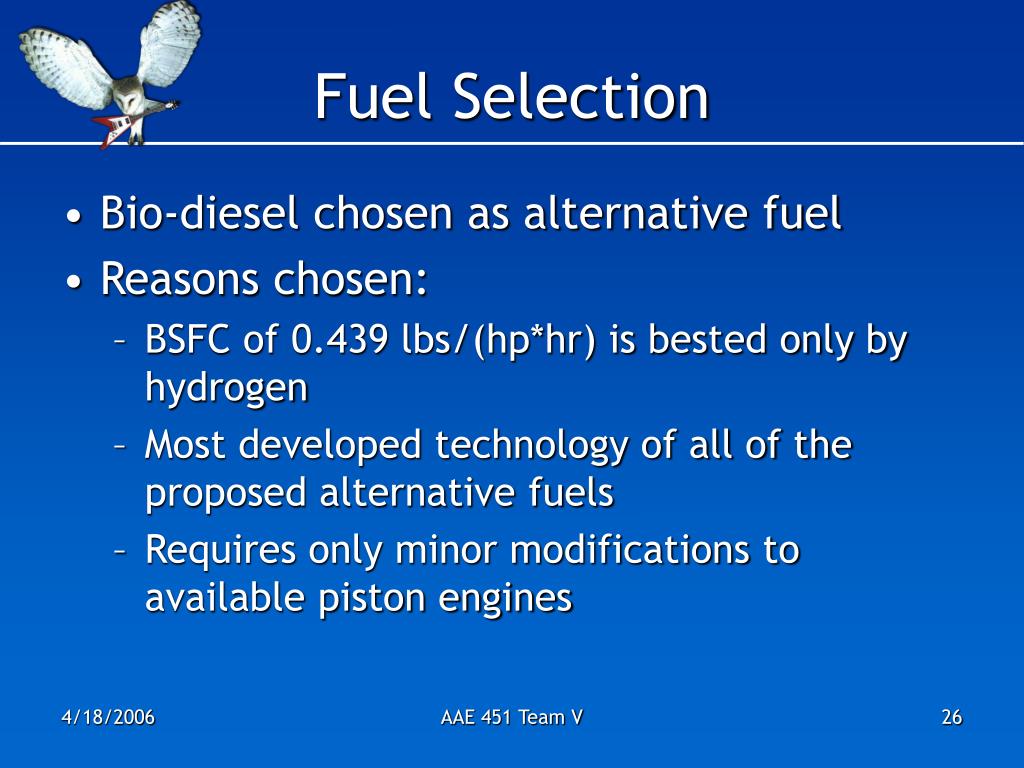 Fuel Selection

• Bio-diesel chosen as alternative fuel
• Reasons chosen:
– BSFC of 0.439 lbs/(hp*hr) is bested only by hydrogen
– Most developed technology of all of the proposed alternative fuels
– Requires only minor modifications to available piston engines

4/18/2006 AAE 451 Team V 26